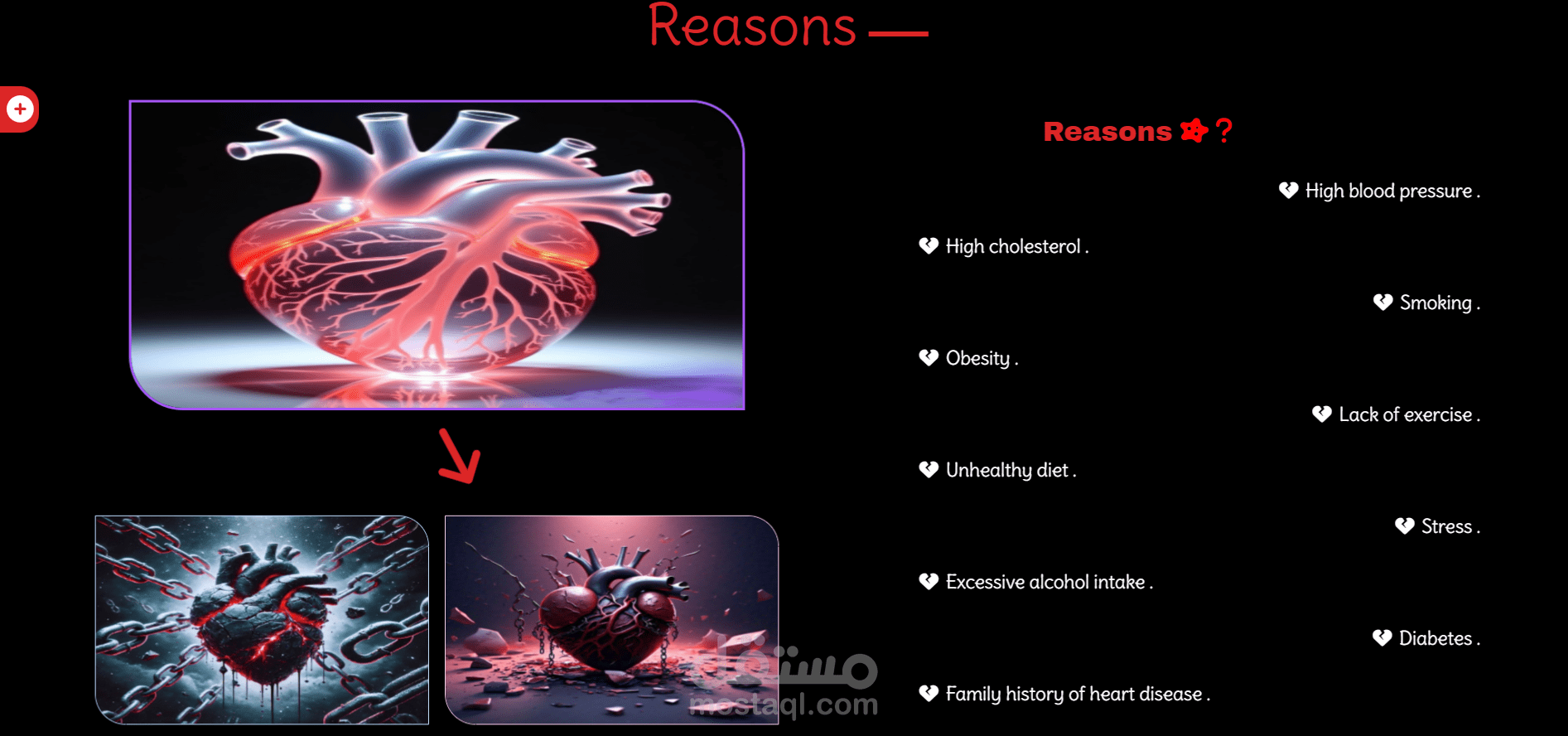 Reasons —

Reasons ?

High blood pressure .

High cholesterol .

Smoking .

Obesity .

Lack of exercise .

Unhealthy diet .

Stress .

Excessive alcohol intake .

Diabetes .

Family history of heart disease .

مستقل
mostaql.com